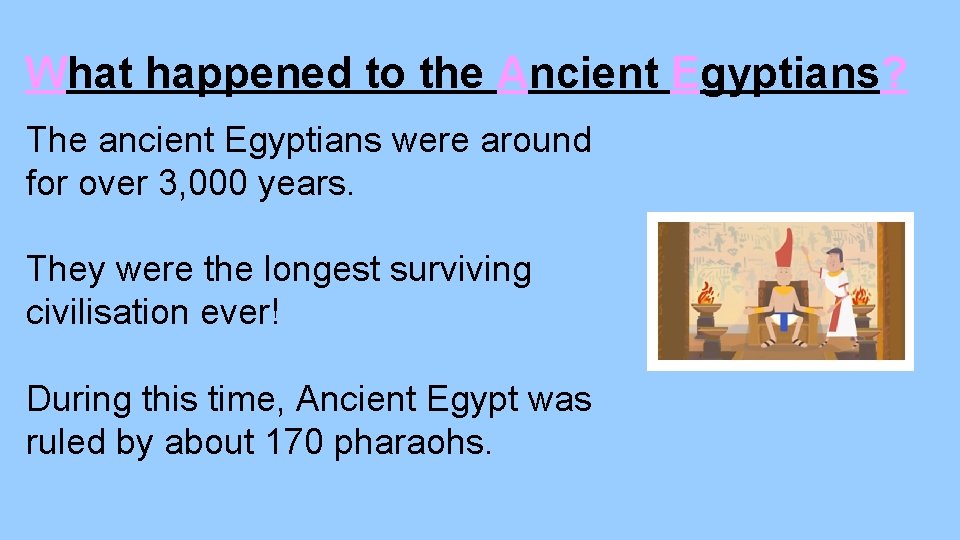 What happened to the Ancient Egyptians?

The ancient Egyptians were around for over 3,000 years.

They were the longest surviving civilisation ever!

During this time, Ancient Egypt was ruled by about 170 pharaohs.